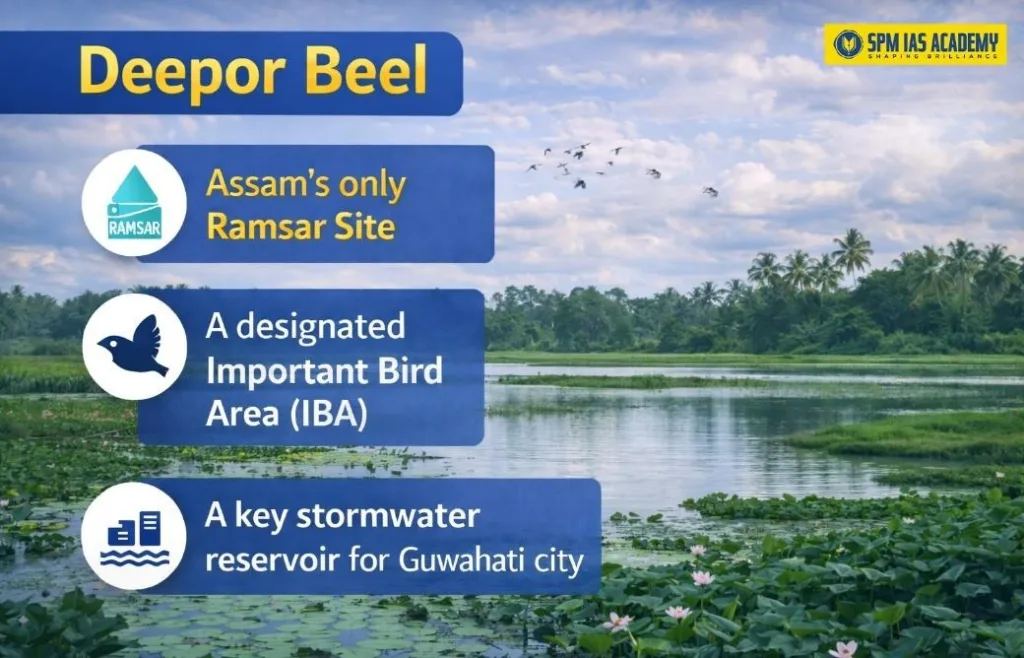 Deepor Beel

SPM IAS ACADEMY
SHAPING BRILLIANCE

RAMSAR

Assam's only Ramsar Site

A designated Important Bird Area (IBA)

A key stormwater reservoir for Guwahati city